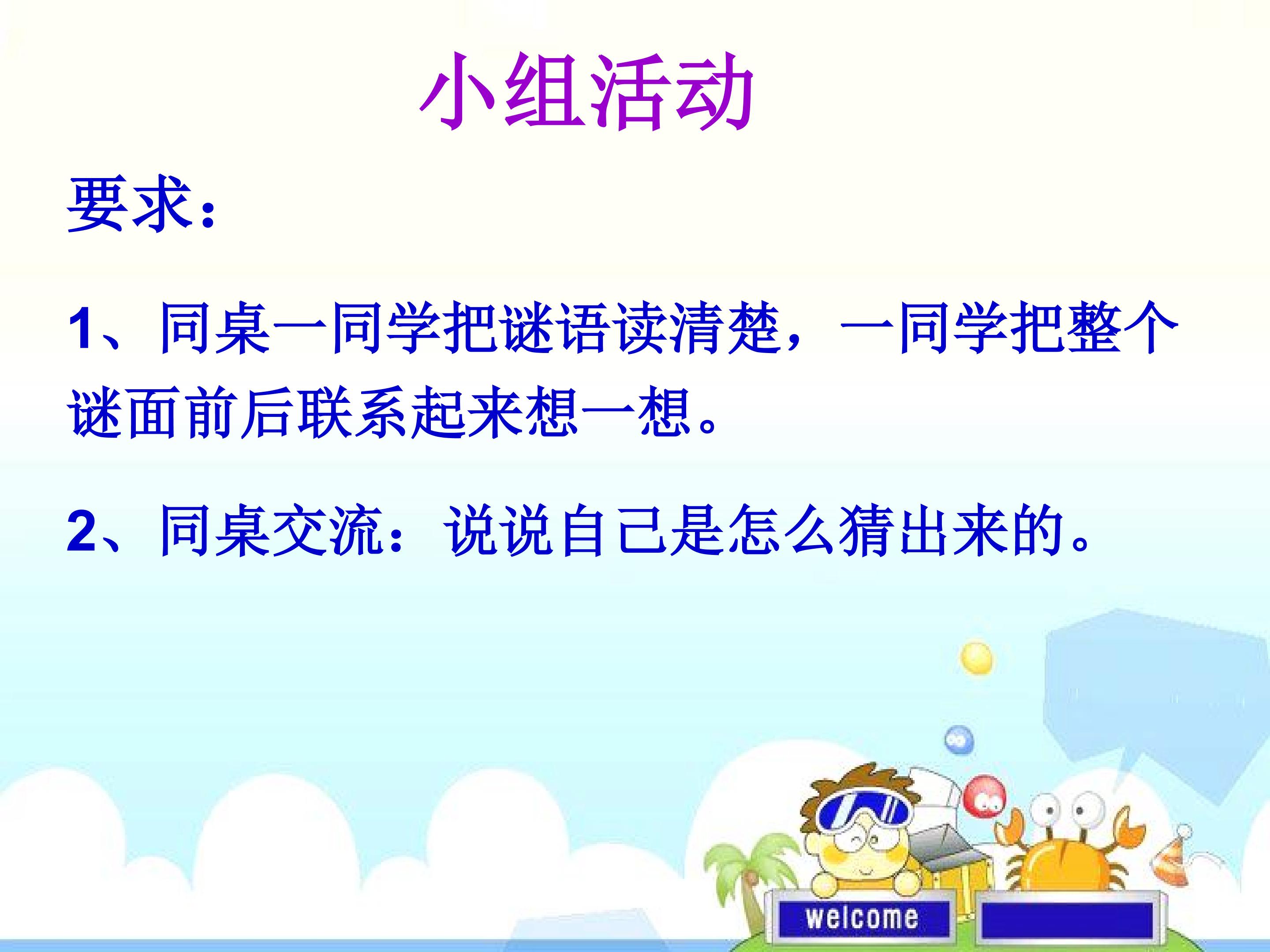 小组活动

要求：

1、同桌一同学把谜语读清楚，一同学把整个谜面前后联系起来想一想。

2、同桌交流：说说自己是怎么猜出来的。

welcome